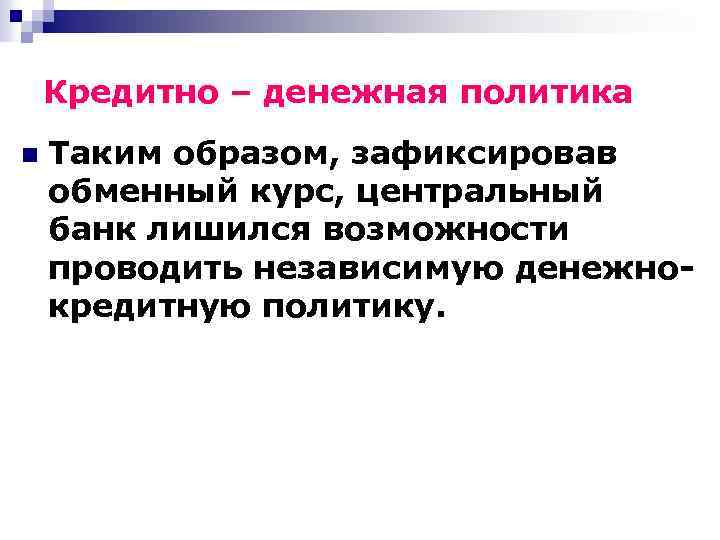 Кредитно – денежная политика

Таким образом, зафиксировав обменный курс, центральный банк лишился возможности проводить независимую денежно-кредитную политику.